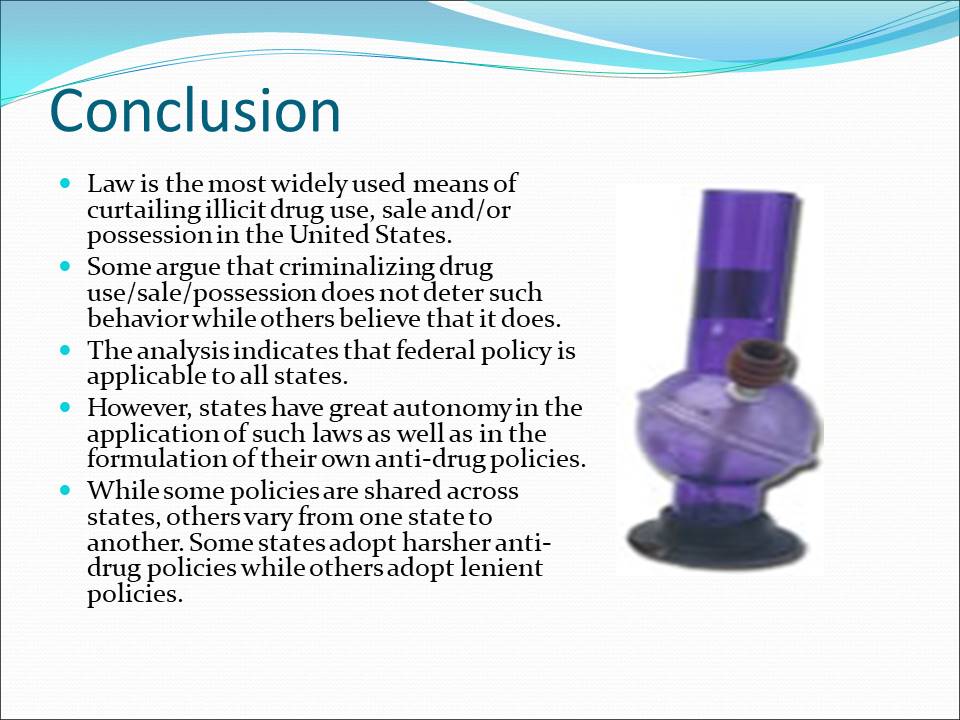 Conclusion

- Law is the most widely used means of curtailing illicit drug use, sale and/or possession in the United States.
- Some argue that criminalizing drug use/sale/possession does not deter such behavior while others believe that it does.
- The analysis indicates that federal policy is applicable to all states.
- However, states have great autonomy in the application of such laws as well as in the formulation of their own anti-drug policies.
- While some policies are shared across states, others vary from one state to another. Some states adopt harsher anti-drug policies while others adopt lenient policies.